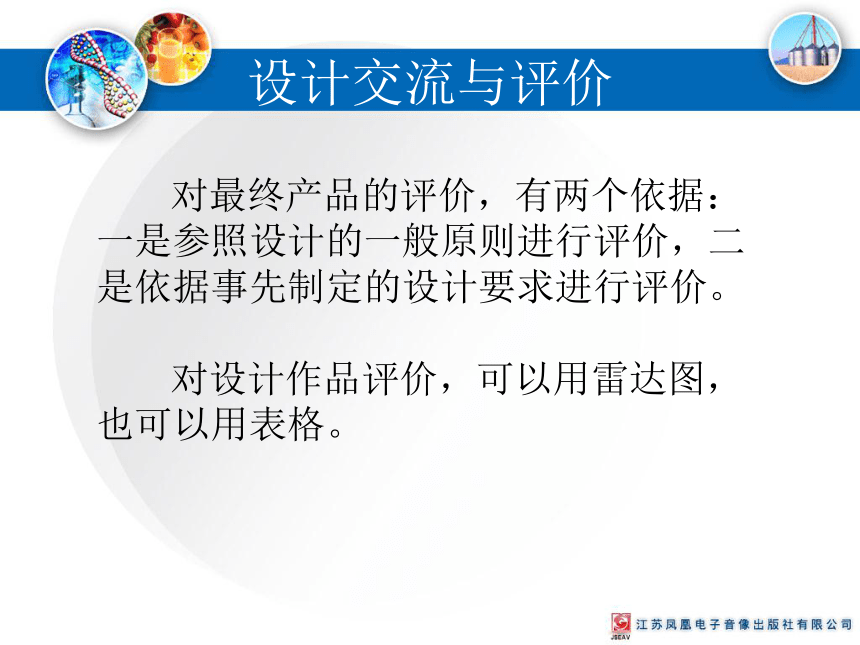 设计交流与评价

对最终产品的评价，有两个依据：一是参照设计的一般原则进行评价，二是依据事先制定的设计要求进行评价。

对设计作品评价，可以用雷达图，也可以用表格。

JSEAV 江苏凤凰电子音像出版社有限公司